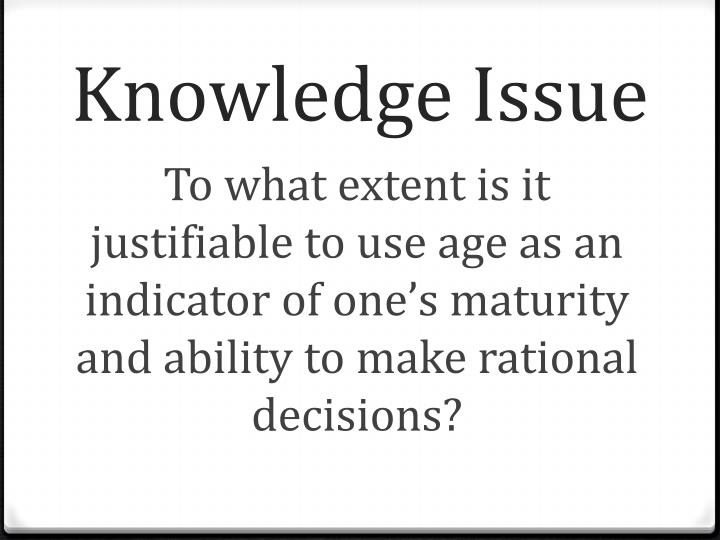 Knowledge Issue

To what extent is it justifiable to use age as an indicator of one’s maturity and ability to make rational decisions?